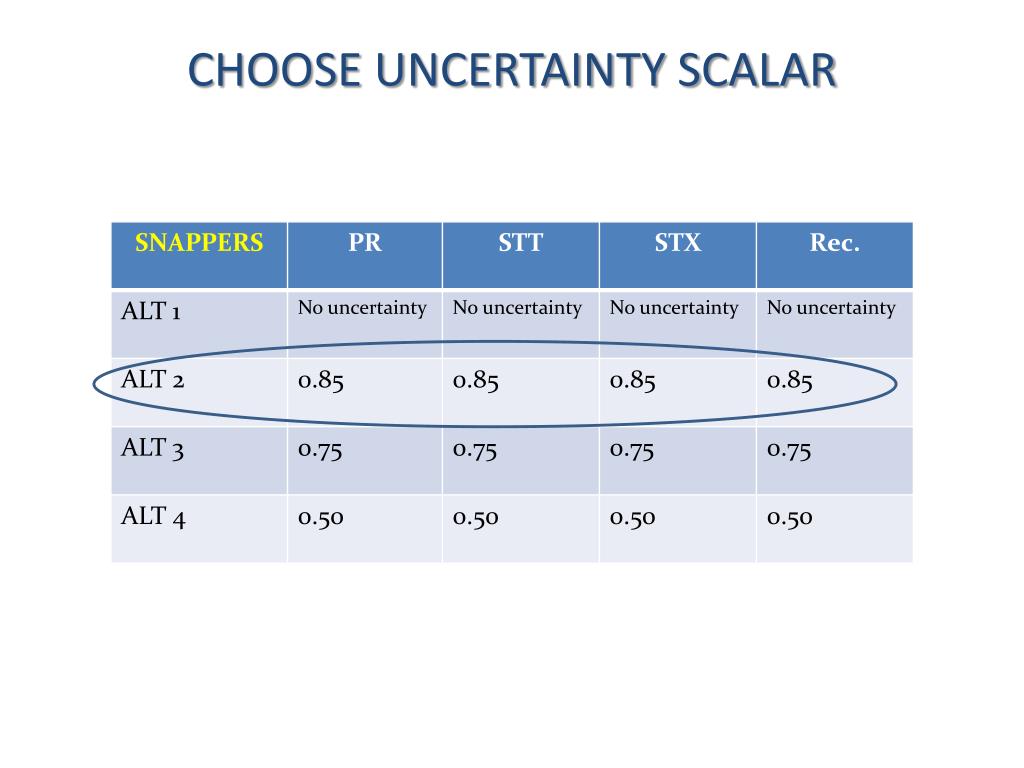 CHOOSE UNCERTAINTY SCALAR

| SNAPPERS | PR | STT | STX | Rec. |
|---|---|---|---|---|
| ALT 1 | No uncertainty | No uncertainty | No uncertainty | No uncertainty |
| ALT 2 | 0.85 | 0.85 | 0.85 | 0.85 |
| ALT 3 | 0.75 | 0.75 | 0.75 | 0.75 |
| ALT 4 | 0.50 | 0.50 | 0.50 | 0.50 |